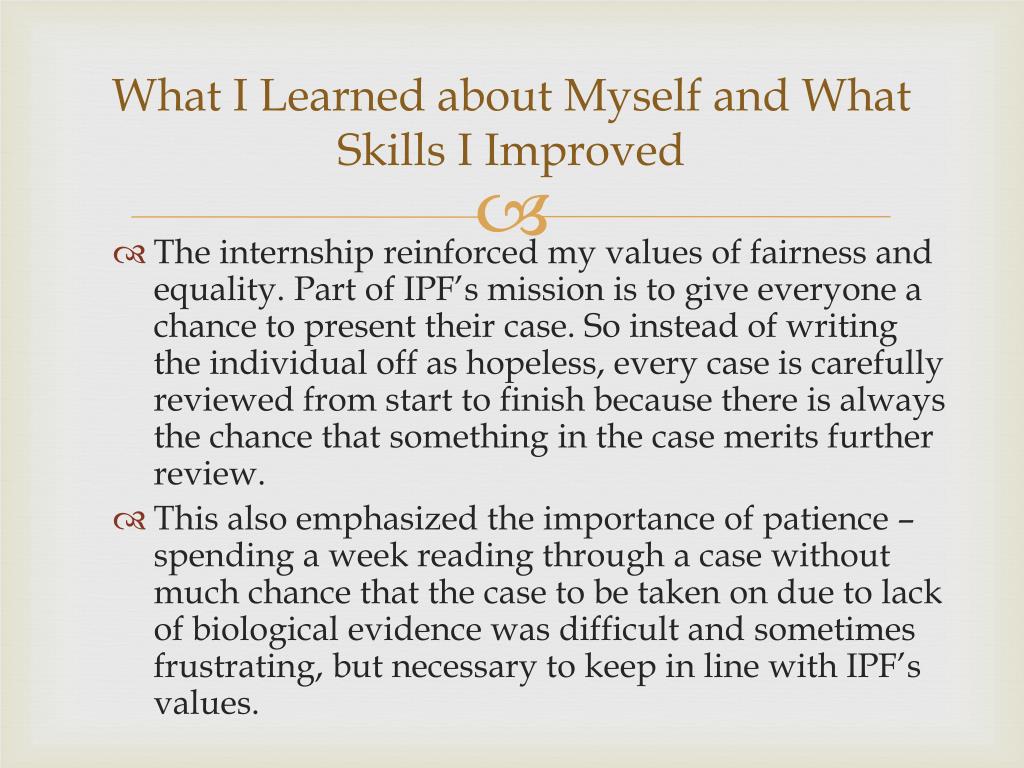 What I Learned about Myself and What Skills I Improved

The internship reinforced my values of fairness and equality. Part of IPF’s mission is to give everyone a chance to present their case. So instead of writing the individual off as hopeless, every case is carefully reviewed from start to finish because there is always the chance that something in the case merits further review.

This also emphasized the importance of patience – spending a week reading through a case without much chance that the case to be taken on due to lack of biological evidence was difficult and sometimes frustrating, but necessary to keep in line with IPF’s values.